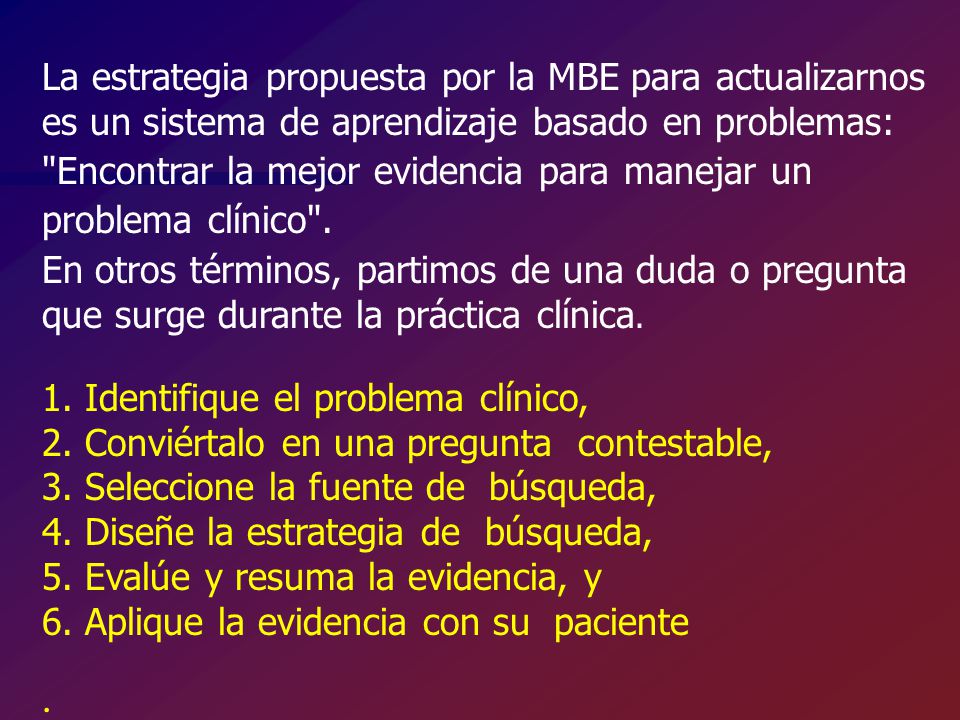 La estrategia propuesta por la MBE para actualizarnos es un sistema de aprendizaje basado en problemas: "Encontrar la mejor evidencia para manejar un problema clínico".
En otros términos, partimos de una duda o pregunta que surge durante la práctica clínica.

1. Identifique el problema clínico,
2. Conviértalo en una pregunta contestable,
3. Seleccione la fuente de búsqueda,
4. Diseñe la estrategia de búsqueda,
5. Evalúe y resuma la evidencia, y
6. Aplique la evidencia con su paciente

.